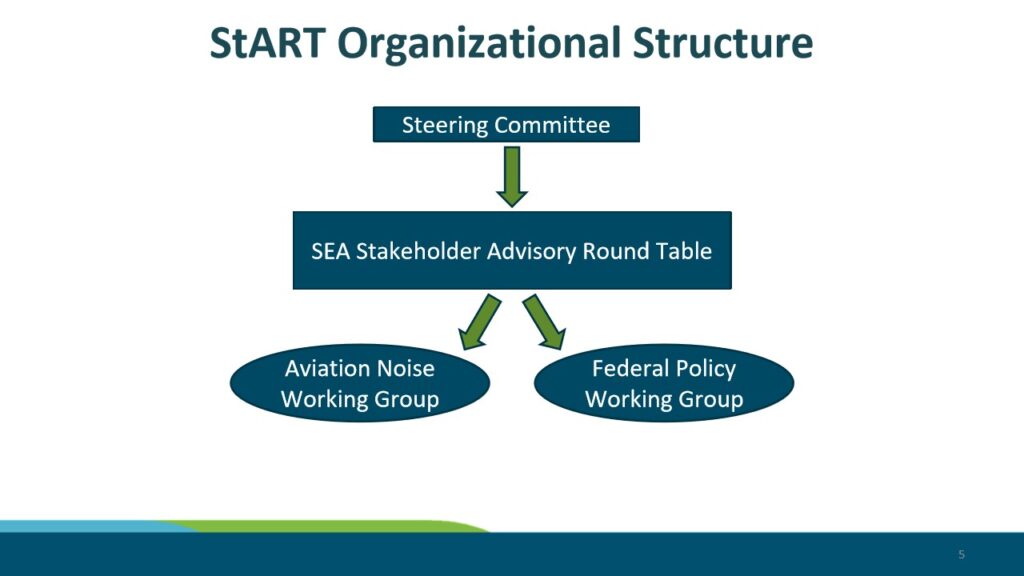 StART Organizational Structure

Steering Committee

SEA Stakeholder Advisory Round Table

Aviation Noise Working Group

Federal Policy Working Group

5